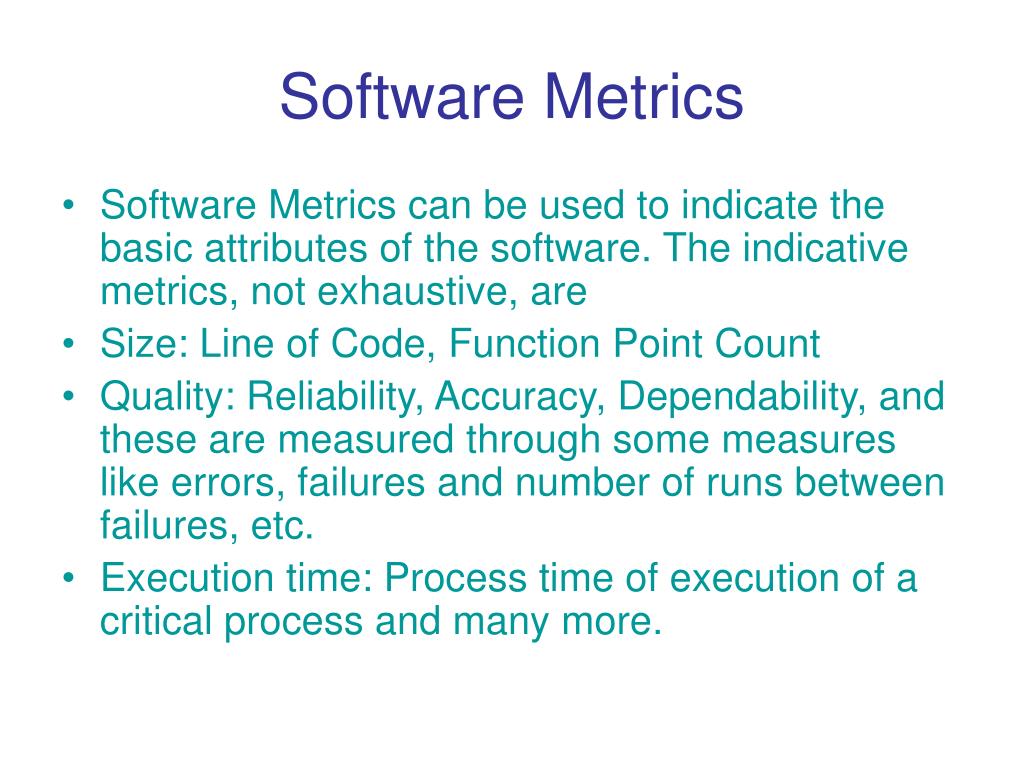 Software Metrics

• Software Metrics can be used to indicate the basic attributes of the software. The indicative metrics, not exhaustive, are
• Size: Line of Code, Function Point Count
• Quality: Reliability, Accuracy, Dependability, and these are measured through some measures like errors, failures and number of runs between failures, etc.
• Execution time: Process time of execution of a critical process and many more.